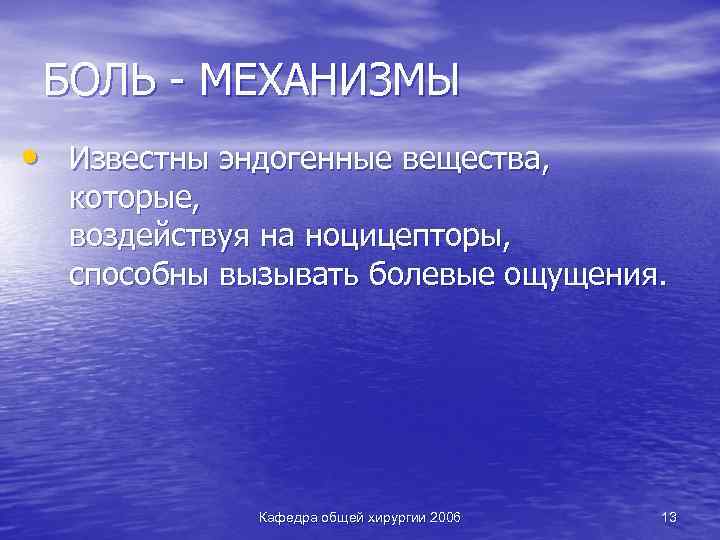 БОЛЬ - МЕХАНИЗМЫ

• Известны эндогенные вещества, которые, воздействуя на ноцицепторы, способны вызывать болевые ощущения.

Кафедра общей хирургии 2006

13